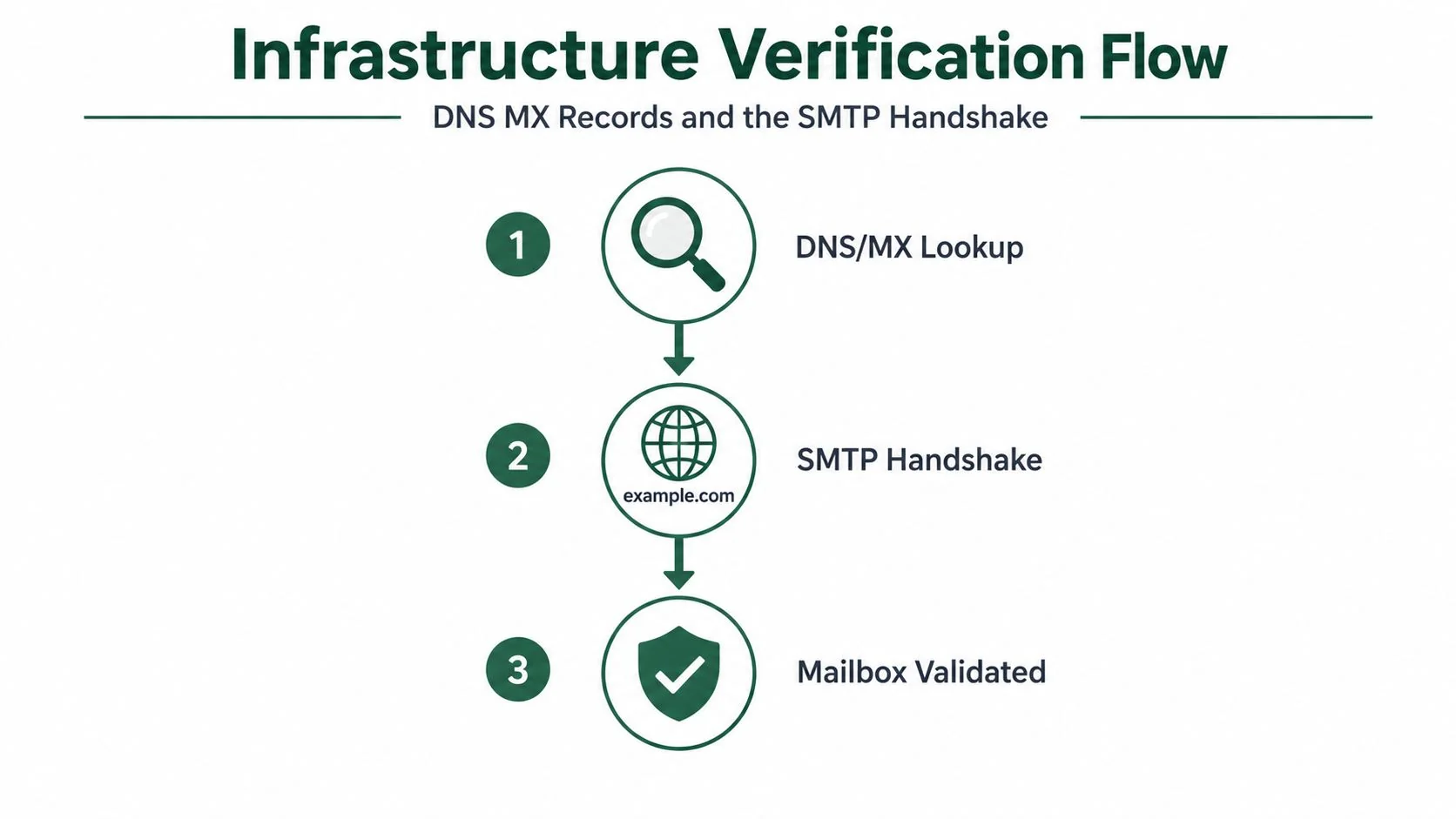 Infrastructure Verification Flow

DNS MX Records and the SMTP Handshake

1

DNS/MX Lookup

2

example.com

SMTP Handshake

3

Mailbox Validated